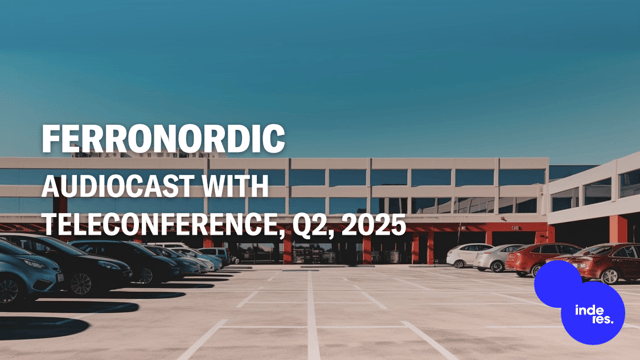 FERRONORDIC

AUDIOCAST WITH TELECONFERENCE, Q2, 2025

inde res.